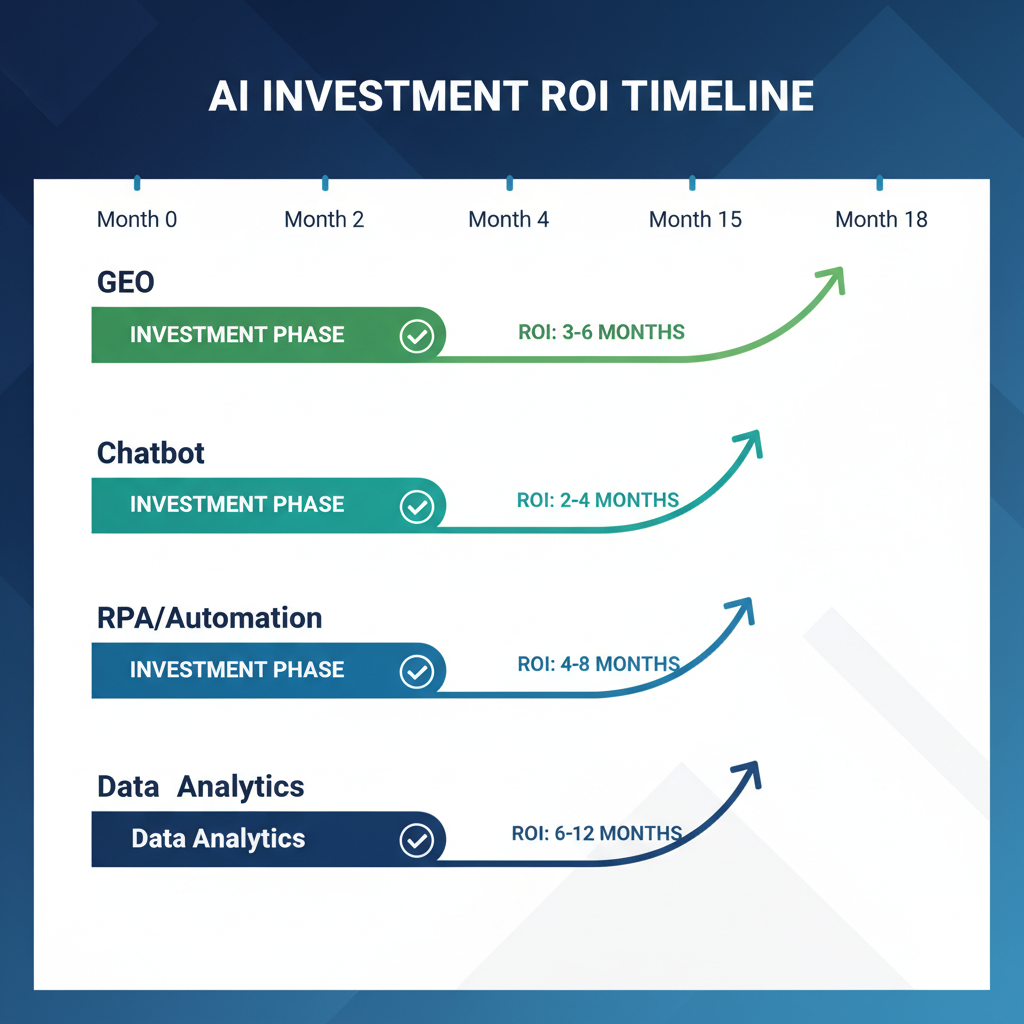 AI INVESTMENT ROI TIMELINE

Month 0
Month 2
Month 4
Month 15
Month 18

GEO
INVESTMENT PHASE
ROI: 3-6 MONTHS

Chatbot
INVESTMENT PHASE
ROI: 2-4 MONTHS

RPA/Automation
INVESTMENT PHASE
ROI: 4-8 MONTHS

Data Analytics
Data Analytics
ROI: 6-12 MONTHS